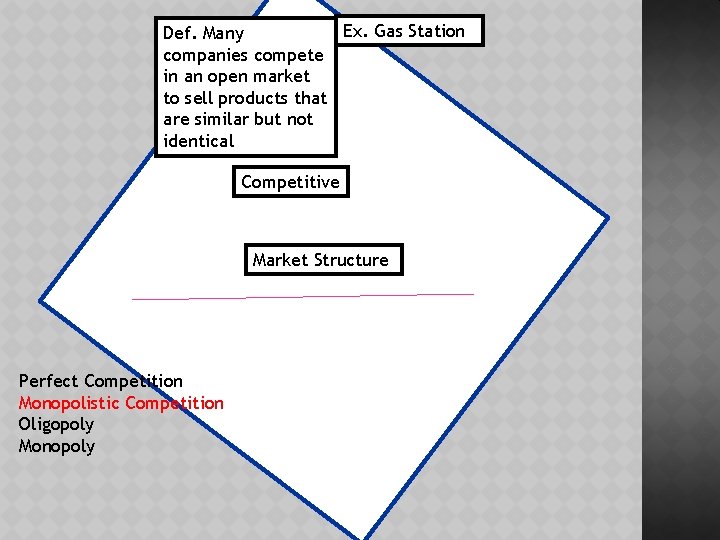 Def. Many companies compete in an open market to sell products that are similar but not identical

Ex. Gas Station

Competitive

Market Structure

Perfect Competition
Monopolistic Competition
Oligopoly
Monopoly